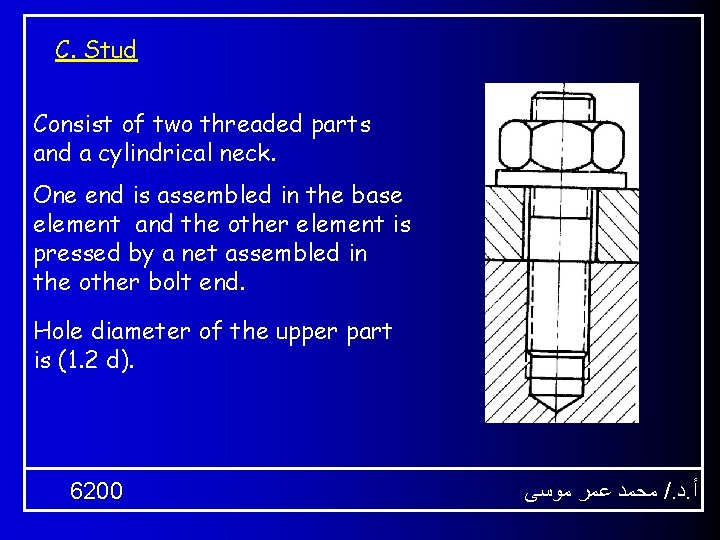 C. Stud

Consist of two threaded parts and a cylindrical neck.

One end is assembled in the base element and the other element is pressed by a net assembled in the other bolt end.

Hole diameter of the upper part is (1.2 d).

6200

أ.د./ محمد عمر موسى